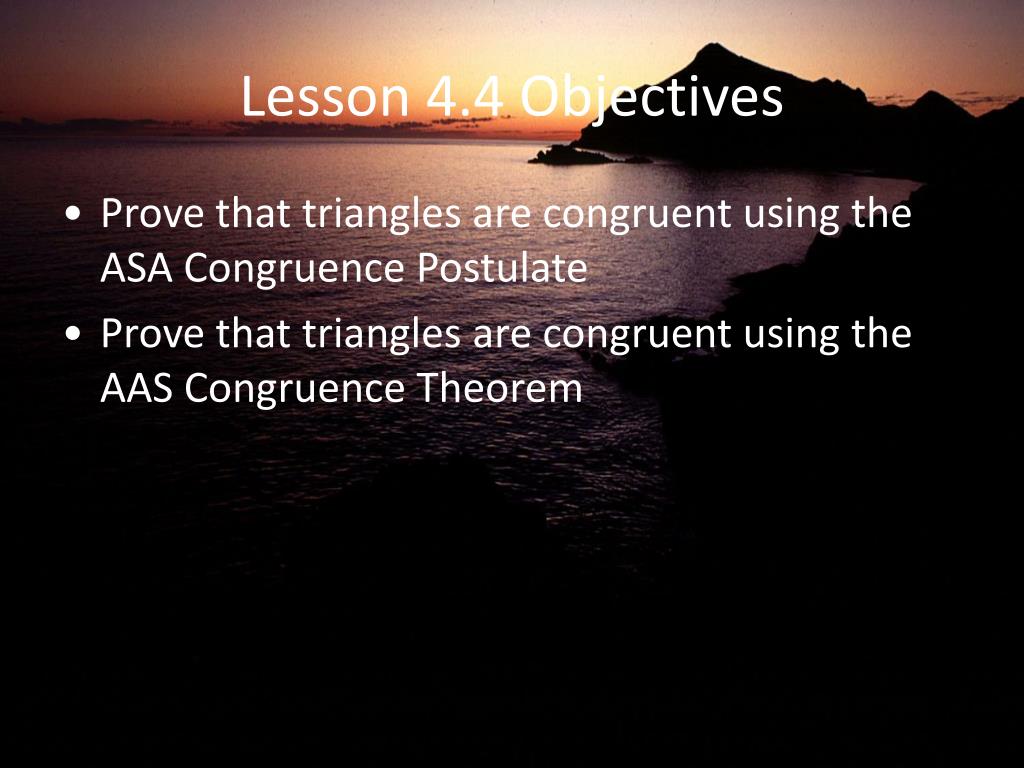 Lesson 4.4 Objectives

• Prove that triangles are congruent using the ASA Congruence Postulate
• Prove that triangles are congruent using the AAS Congruence Theorem